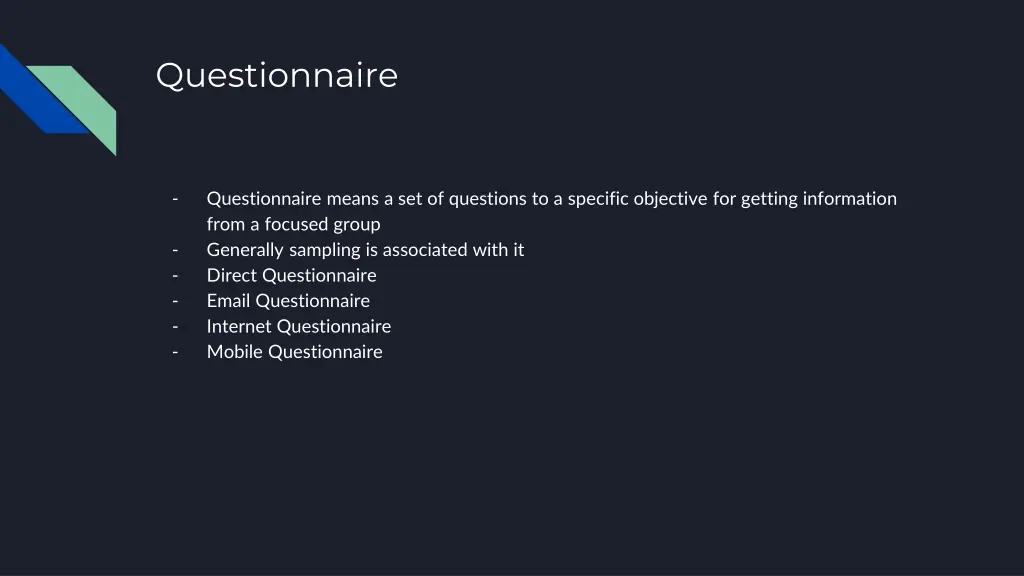 Questionnaire

- Questionnaire means a set of questions to a specific objective for getting information from a focused group
- Generally sampling is associated with it
- Direct Questionnaire
- Email Questionnaire
- Internet Questionnaire
- Mobile Questionnaire